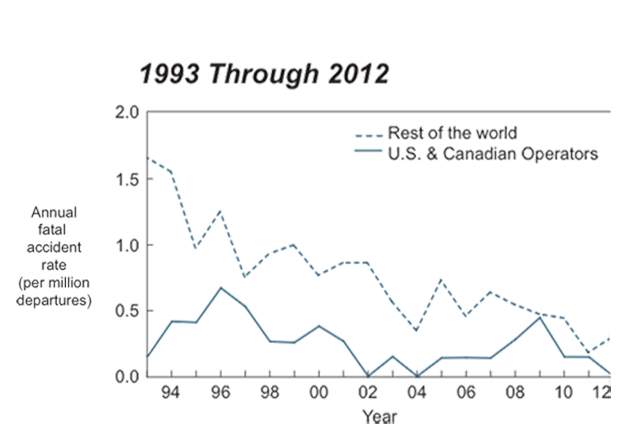 1993 Through 2012

Rest of the world
U.S. & Canadian Operators

Annual fatal accident rate (per million departures)

2.0
1.5
1.0
0.5
0.0

94 96 98 00 02 04 06 08 10 12

Year